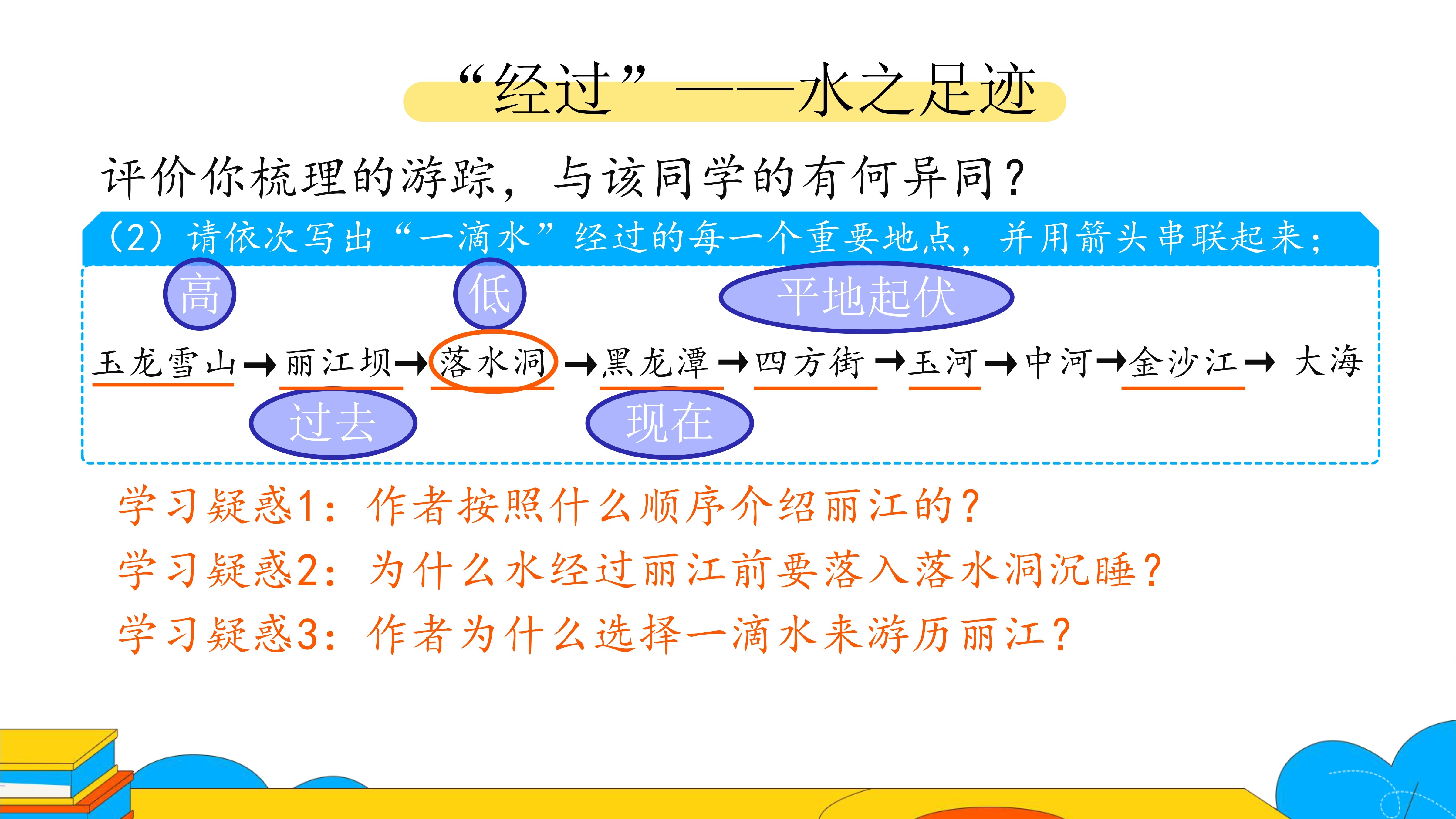 “经过”——水之足迹

评价你梳理的游踪，与该同学的有何异同？

（2）请依次写出“一滴水”经过的每一个重要地点，并用箭头串联起来；

高 低 平地起伏

玉龙雪山→丽江坝→落水洞→黑龙潭→四方街→玉河→中河→金沙江→大海

过去 现在

学习疑惑1：作者按照什么顺序介绍丽江的？
学习疑惑2：为什么水经过丽江前要落入落水洞沉睡？
学习疑惑3：作者为什么选择一滴水来游历丽江？